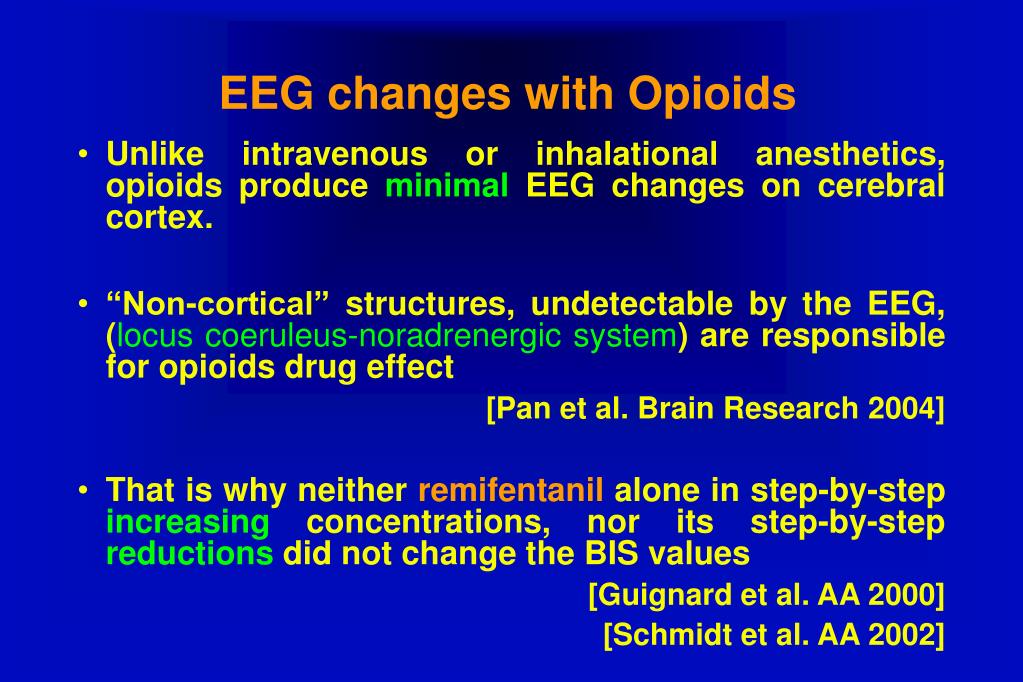 EEG changes with Opioids

• Unlike intravenous or inhalational anesthetics, opioids produce minimal EEG changes on cerebral cortex.

• “Non-cortical” structures, undetectable by the EEG, (locus coeruleus-noradrenergic system) are responsible for opioids drug effect

[Pan et al. Brain Research 2004]

• That is why neither remifentanil alone in step-by-step increasing concentrations, nor its step-by-step reductions did not change the BIS values

[Guignard et al. AA 2000]

[Schmidt et al. AA 2002]